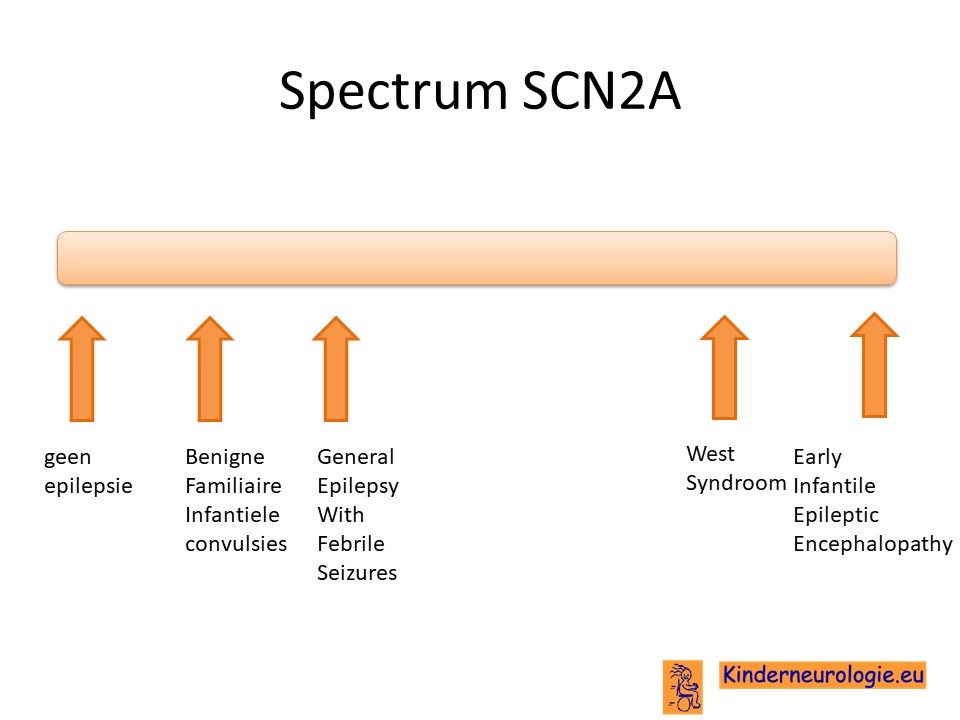 Spectrum SCN2A

geen epilepsie

Benigne Familiaire Infantiele convulsies

General Epilepsy With Febrile Seizures

West Syndroom

Early Infantile Epileptic Encephalopathy

Kinderneurologie.eu